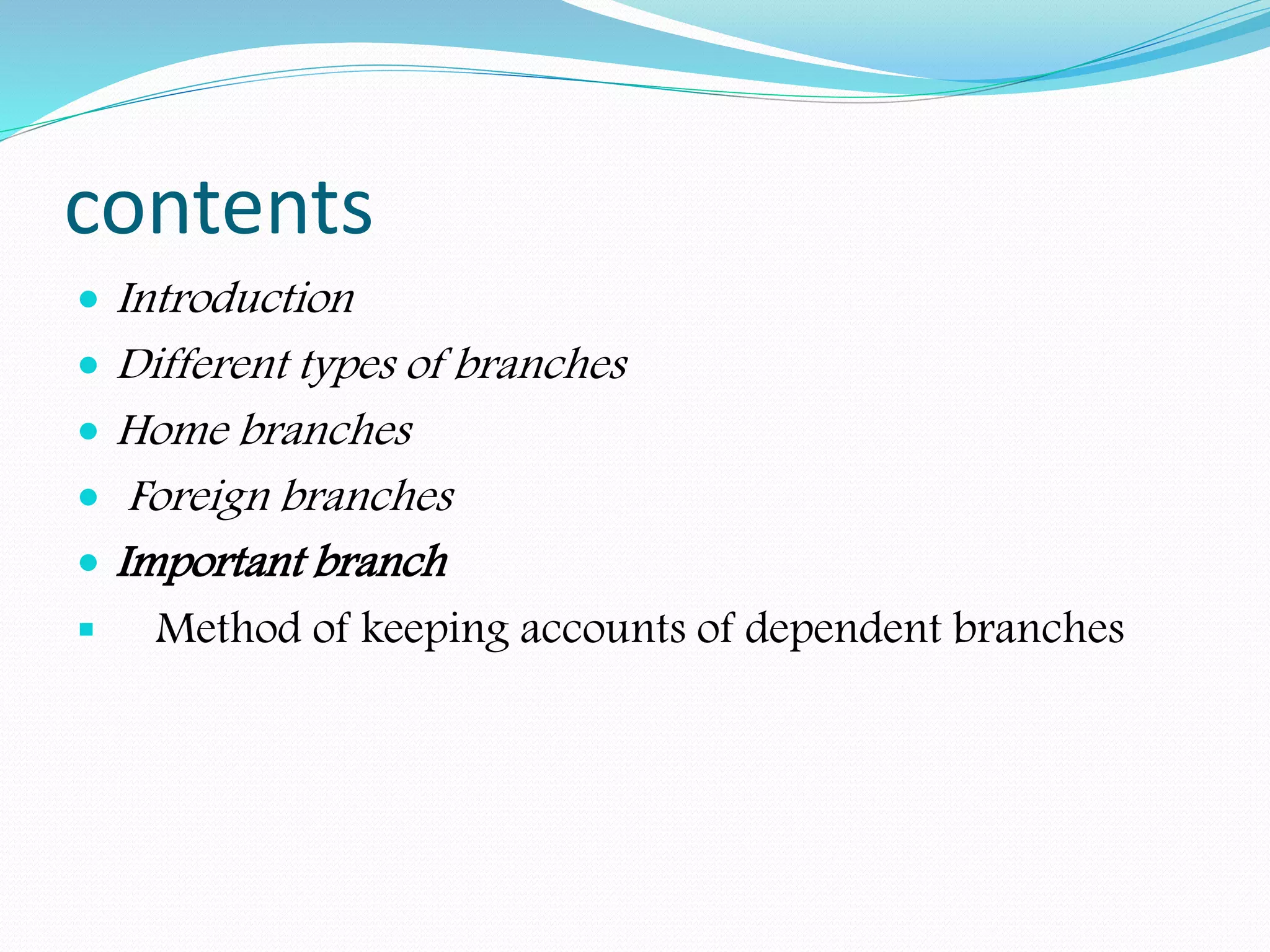 contents

- Introduction
- Different types of branches
- Home branches
- Foreign branches
- Important branch
- Method of keeping accounts of dependent branches